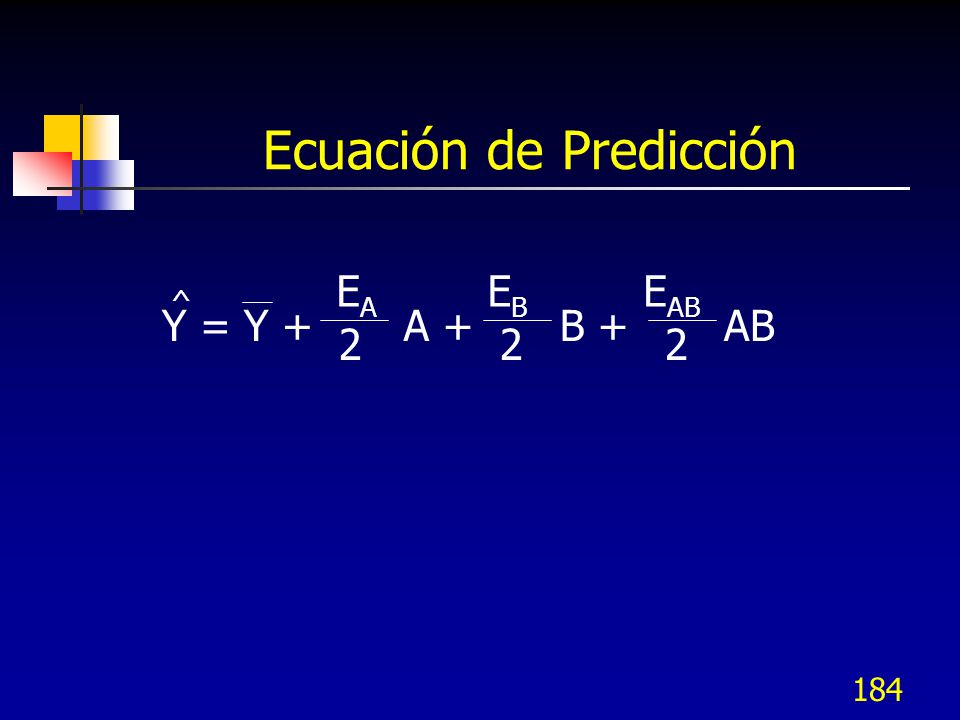 Ecuación de Predicción

$\hat{Y} = \overline{Y} + \frac{E_A}{2} A + \frac{E_B}{2} B + \frac{E_{AB}}{2} AB$

184